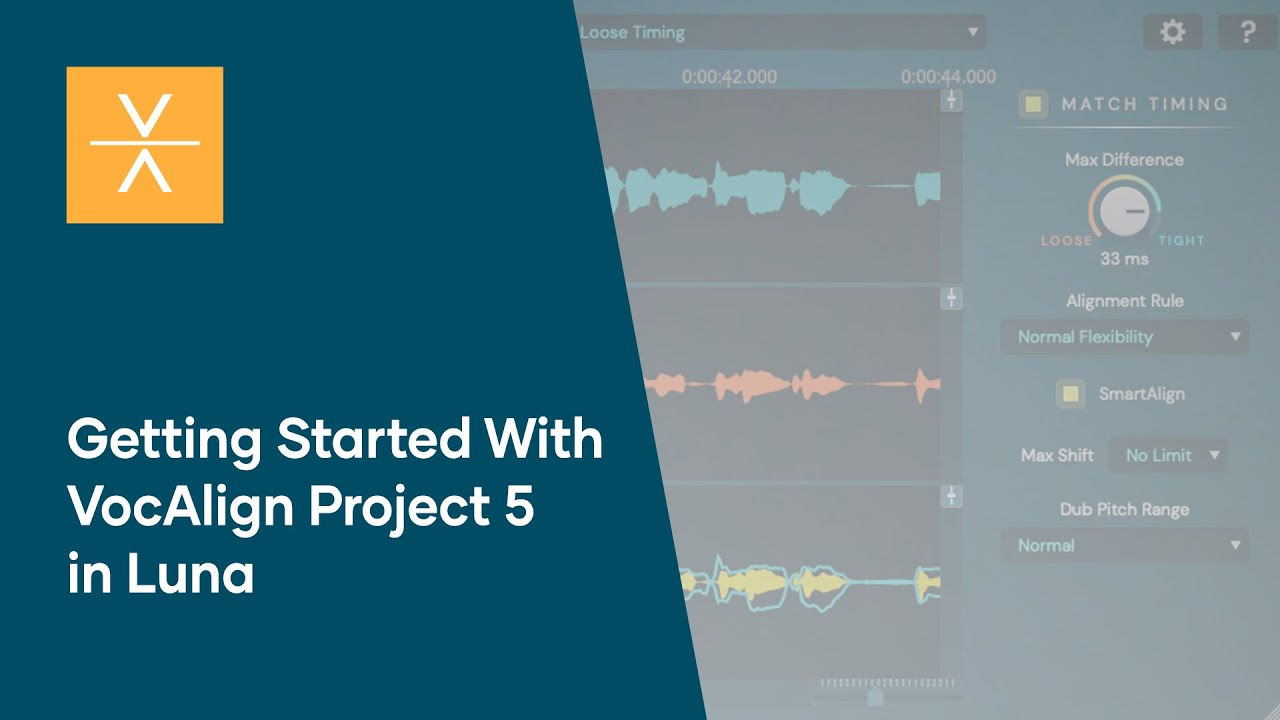 Getting Started With VocAlign Project 5 in Luna

Loose Timing

?

0:00:42.000

0:00:44.000

MATCH TIMING

Max Difference

LOOSE

TIGHT

33 ms

Alignment Rule

Normal Flexibility

SmartAlign

Max Shift

No Limit

Dub Pitch Range

Normal